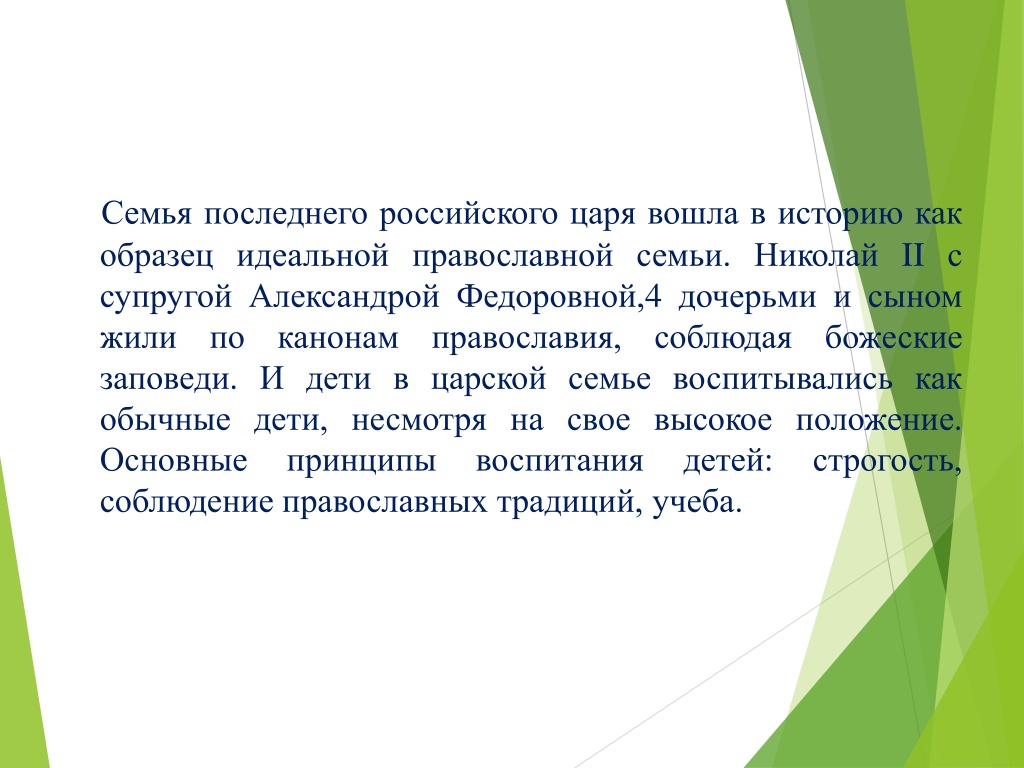 Семья последнего российского царя вошла в историю как образец идеальной православной семьи. Николай II с супругой Александрой Федоровной,4 дочерьми и сыном жили по канонам православия, соблюдая божеские заповеди. И дети в царской семье воспитывались как обычные дети, несмотря на свое высокое положение. Основные принципы воспитания детей: строгость, соблюдение православных традиций, учеба.